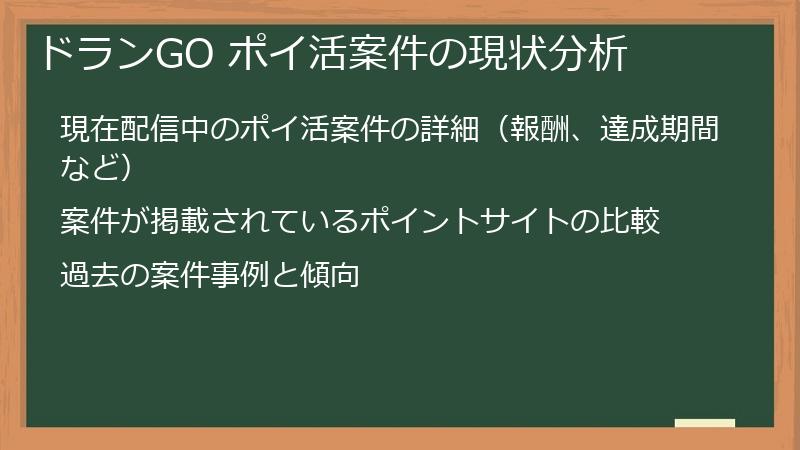 ドランGO ポイ活案件の現状分析

現在配信中のポイ活案件の詳細（報酬、達成期間など）

案件が掲載されているポイントサイトの比較

過去の案件事例と傾向